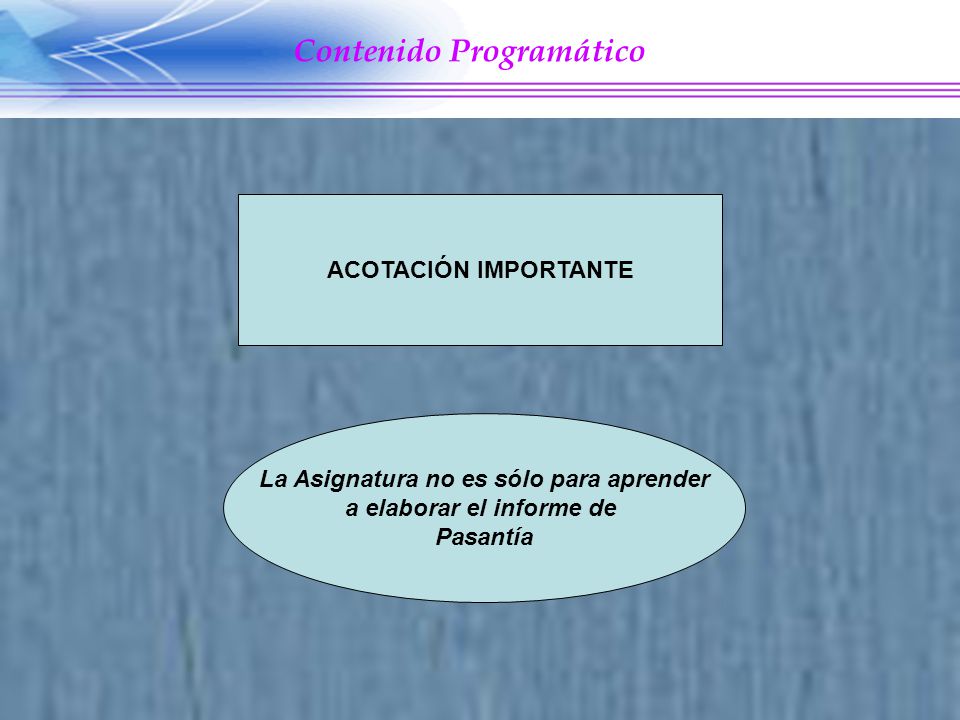 Contenido Programático

ACOTACIÓN IMPORTANTE

La Asignatura no es sólo para aprender a elaborar el informe de Pasantía